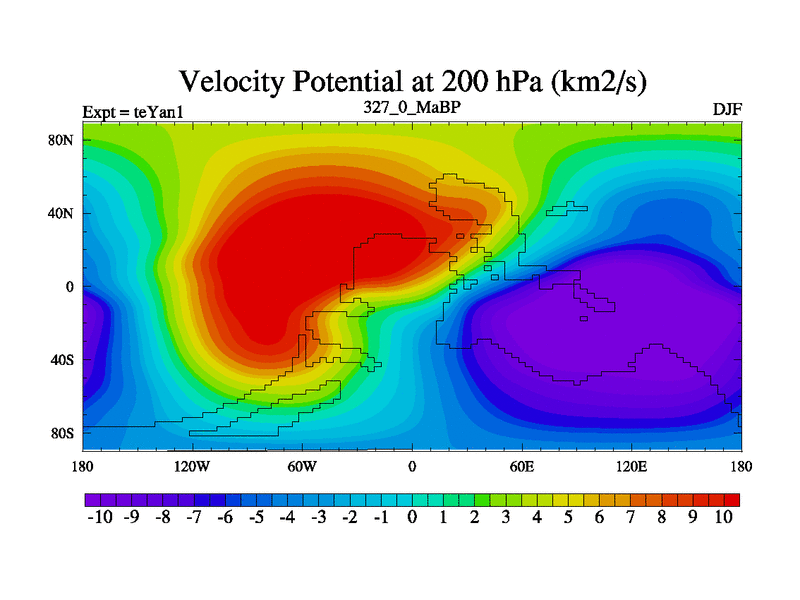 Velocity Potential at 200 hPa (km2/s)

Expt = teYan1

327_0_MaBP

DJF

80N
40N
0
40S
80S

180
120W
60W
0
60E
120E
180

-10 -9 -8 -7 -6 -5 -4 -3 -2 -1 0 1 2 3 4 5 6 7 8 9 10